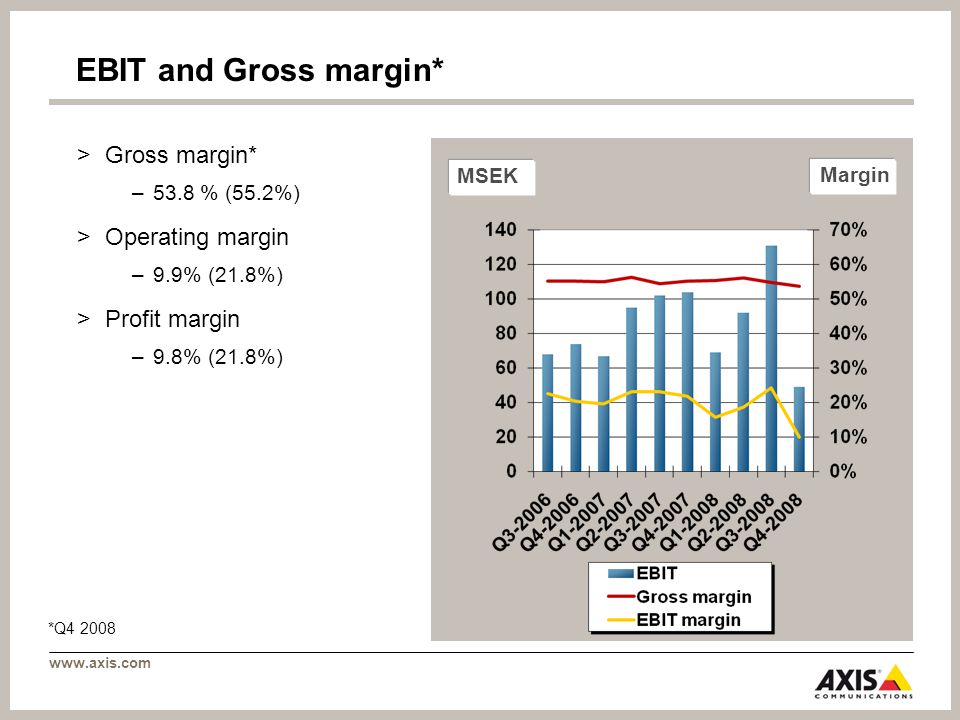 EBIT and Gross margin*

> Gross margin*

– 53.8 % (55.2%)

> Operating margin

– 9.9% (21.8%)

> Profit margin

– 9.8% (21.8%)

MSEK

Margin

140
120
100
80
60
40
20
0

70%
60%
50%
40%
30%
20%
10%
0%

Q3-2006
Q4-2006
Q1-2007
Q2-2007
Q3-2007
Q4-2007
Q1-2008
Q2-2008
Q3-2008
Q4-2008

EBIT
Gross margin
EBIT margin

*Q4 2008

www.axis.com

AXIS COMMUNICATIONS